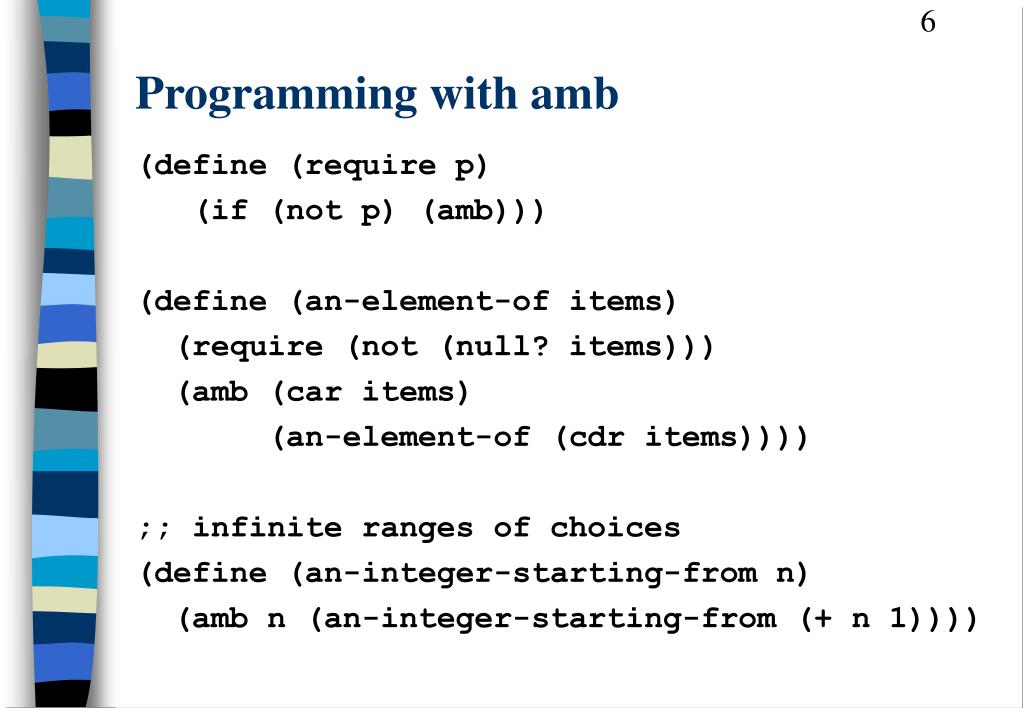 6

Programming with amb

(define (require p)
   (if (not p) (amb)))

(define (an-element-of items)
  (require (not (null? items)))
  (amb (car items)
       (an-element-of (cdr items))))

;; infinite ranges of choices
(define (an-integer-starting-from n)
  (amb n (an-integer-starting-from (+ n 1))))